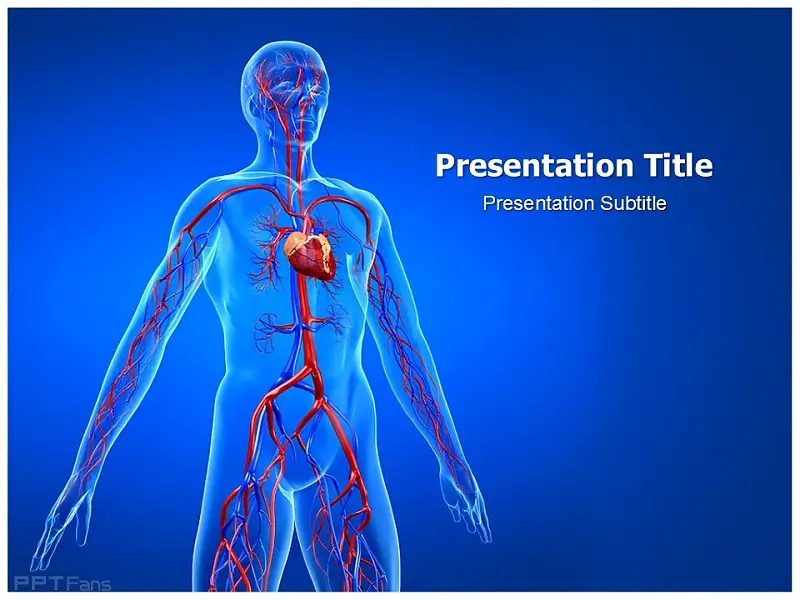 Presentation Title

Presentation Subtitle

PPTFans